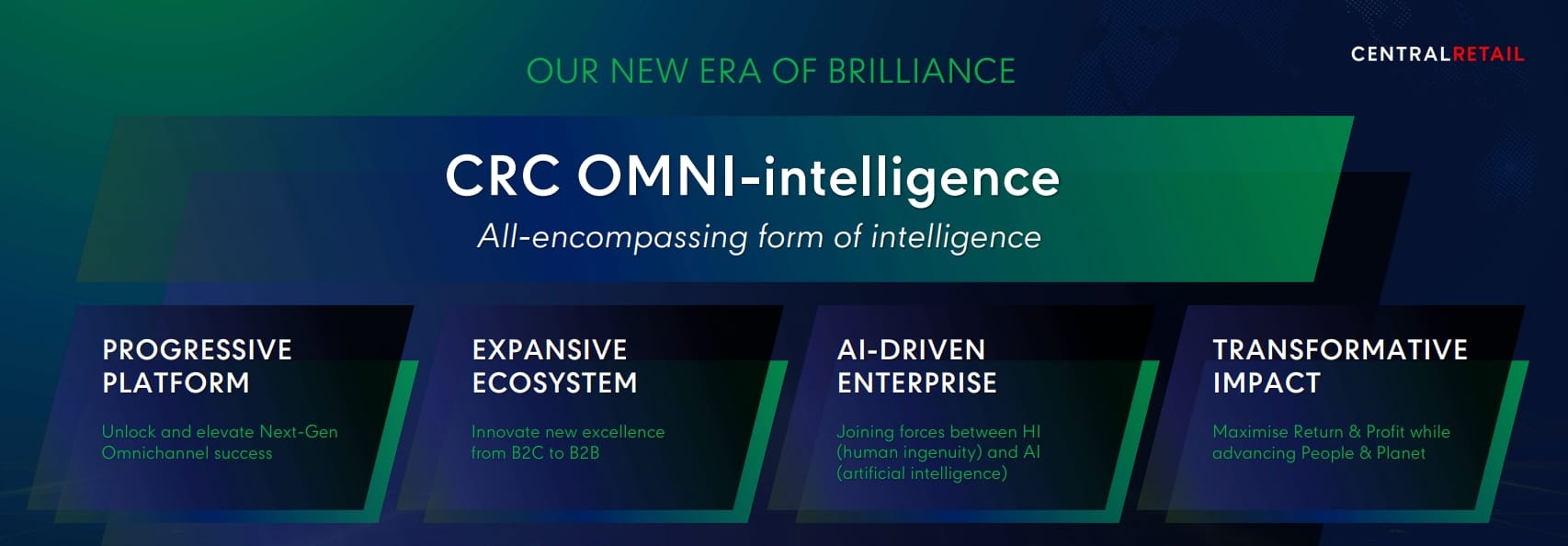 OUR NEW ERA OF BRILLIANCE

CENTRALRETAIL

CRC OMNI-intelligence

All-encompassing form of intelligence

PROGRESSIVE PLATFORM

Unlock and elevate Next-Gen Omnichannel success

EXPANSIVE ECOSYSTEM

Innovate new excellence from B2C to B2B

AI-DRIVEN ENTERPRISE

Joining forces between HI (human ingenuity) and AI (artificial intelligence)

TRANSFORMATIVE IMPACT

Maximise Return & Profit while advancing People & Planet